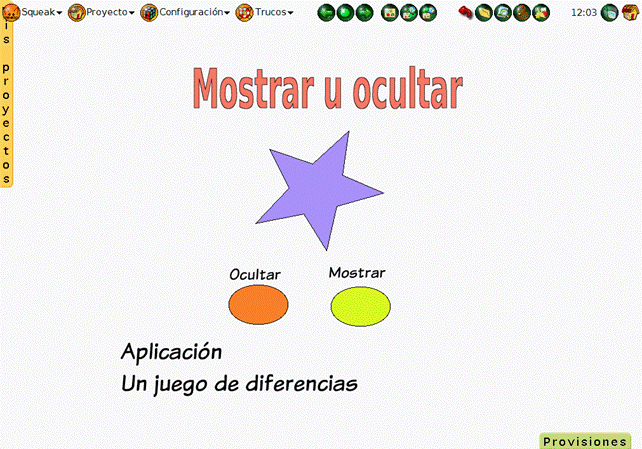 Squeak Proyecto Configuración Trucos 12:03

is proyectos

Mostrar u ocultar

Ocultar Mostrar

Aplicación
Un juego de diferencias

Provisiones